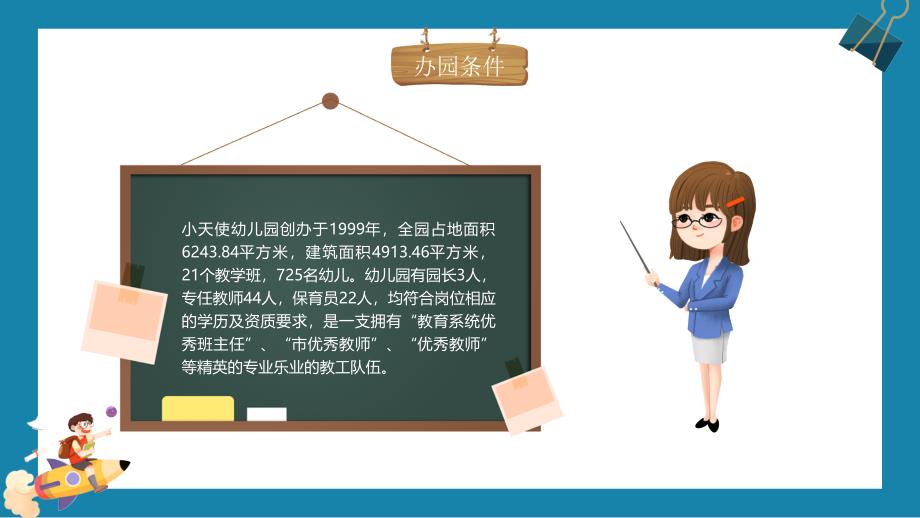 办园条件

小天使幼儿园创办于1999年，全园占地面积6243.84平方米，建筑面积4913.46平方米，21个教学班，725名幼儿。幼儿园有园长3人，专任教师44人，保育员22人，均符合岗位相应的学历及资质要求，是一支拥有“教育系统优秀班主任”、“市优秀教师”、“优秀教师”等精英的专业乐业的教工队伍。